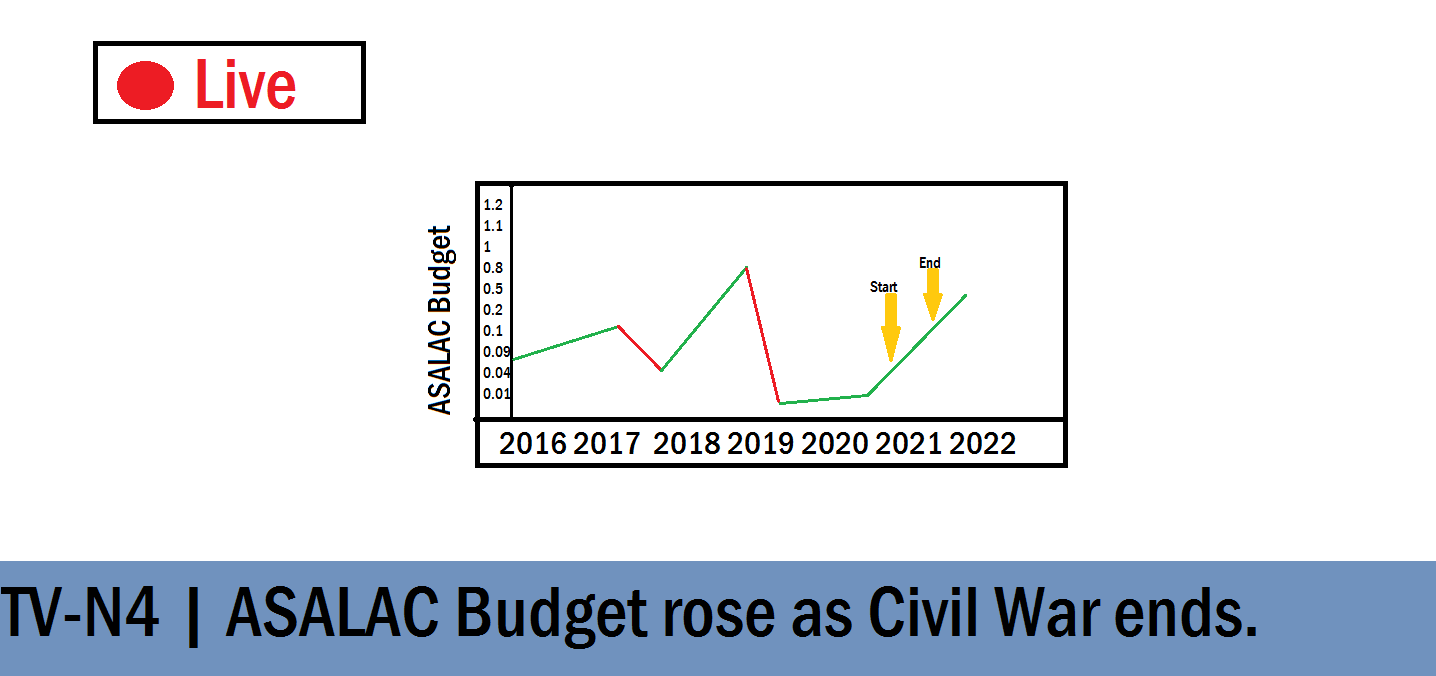 Live

ASALAC Budget

1.2
1.1
1
0.8
0.5
0.2
0.1
0.09
0.04
0.01

Start
End

2016 2017 2018 2019 2020 2021 2022

TV-N4 | ASALAC Budget rose as Civil War ends.